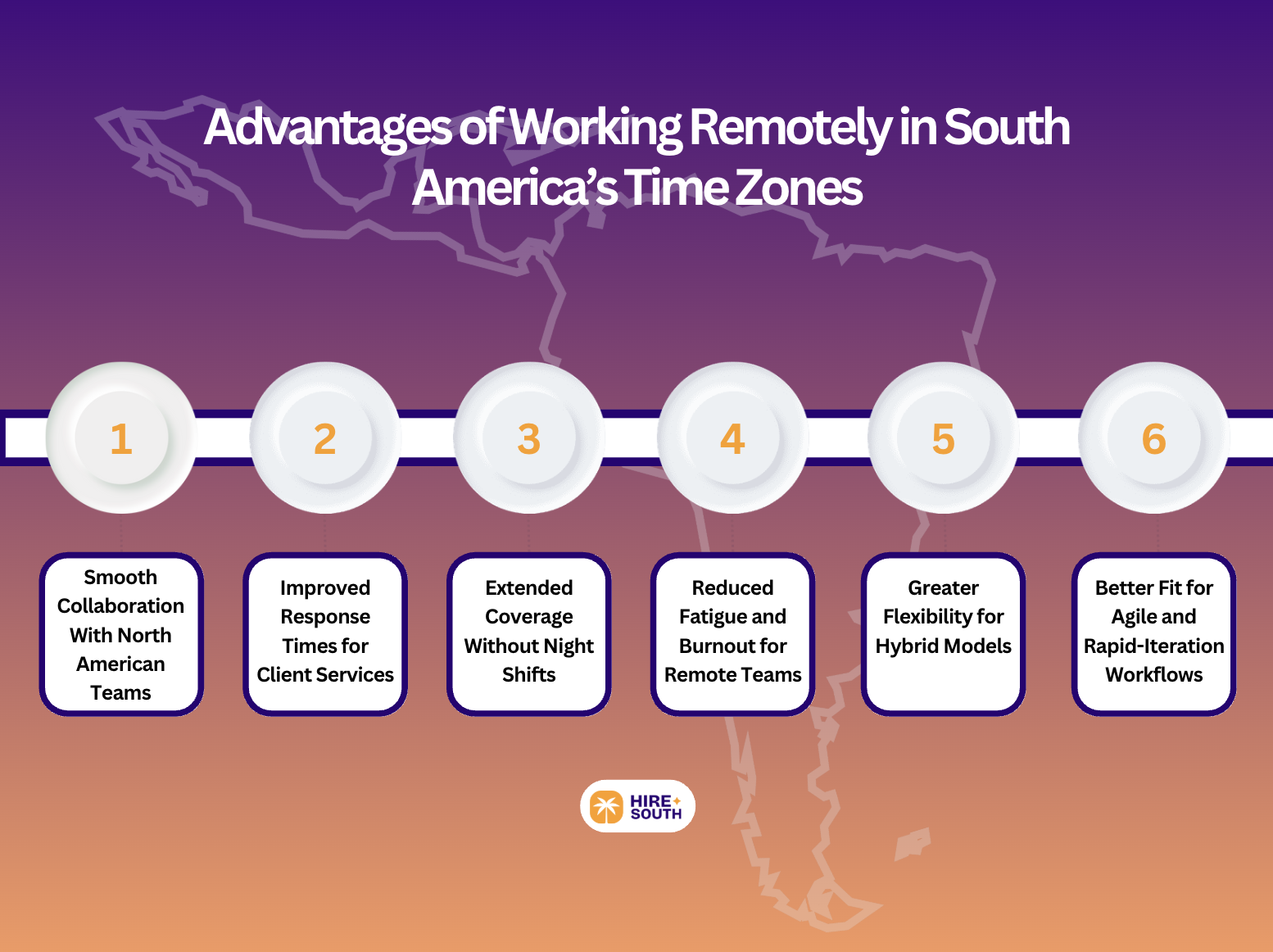 Advantages of Working Remotely in South America's Time Zones

1

2

3

4

5

6

Smooth Collaboration With North American Teams

Improved Response Times for Client Services

Extended Coverage Without Night Shifts

Reduced Fatigue and Burnout for Remote Teams

Greater Flexibility for Hybrid Models

Better Fit for Agile and Rapid-Iteration Workflows

HIRE SOUTH